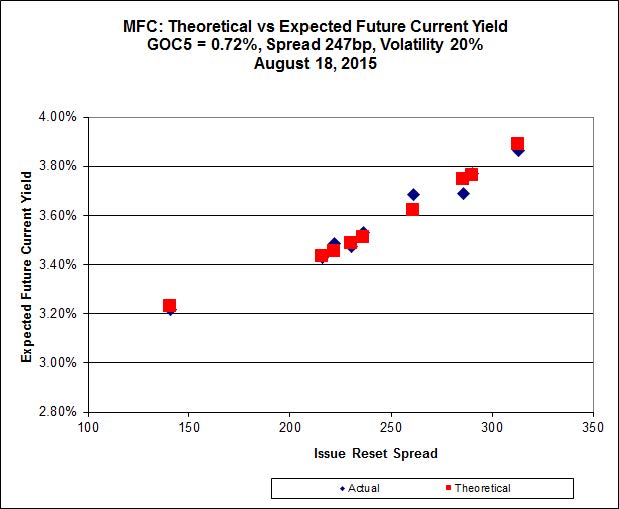 MFC: Theoretical vs Expected Future Current Yield
GOC5 = 0.72%, Spread 247bp, Volatility 20%
August 18, 2015

Expected Future Current Yield

4.00%
3.80%
3.60%
3.40%
3.20%
3.00%
2.80%

100 150 200 250 300 350

Issue Reset Spread

Actual Theoretical